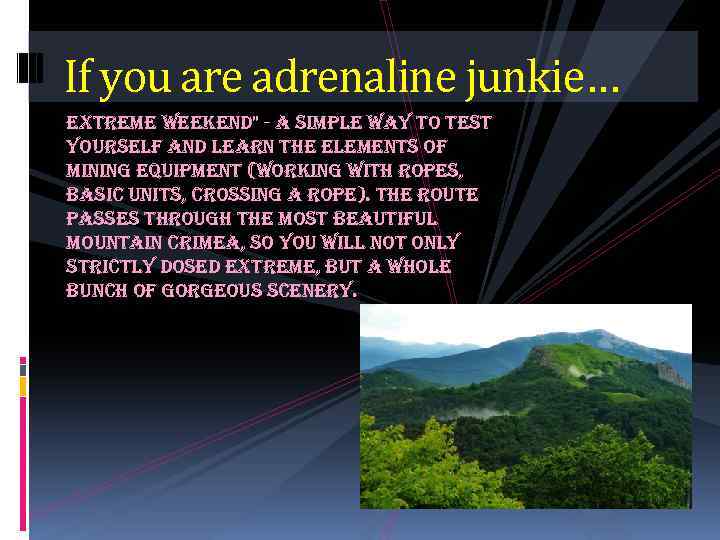 If you are adrenaline junkie…

EXTREME WEEKEND" - A SIMPLE WAY TO TEST YOURSELF AND LEARN THE ELEMENTS OF MINING EQUIPMENT (WORKING WITH ROPES, BASIC UNITS, CROSSING A ROPE). THE ROUTE PASSES THROUGH THE MOST BEAUTIFUL MOUNTAIN CRIMEA, SO YOU WILL NOT ONLY STRICTLY DOSED EXTREME, BUT A WHOLE BUNCH OF GORGEOUS SCENERY.